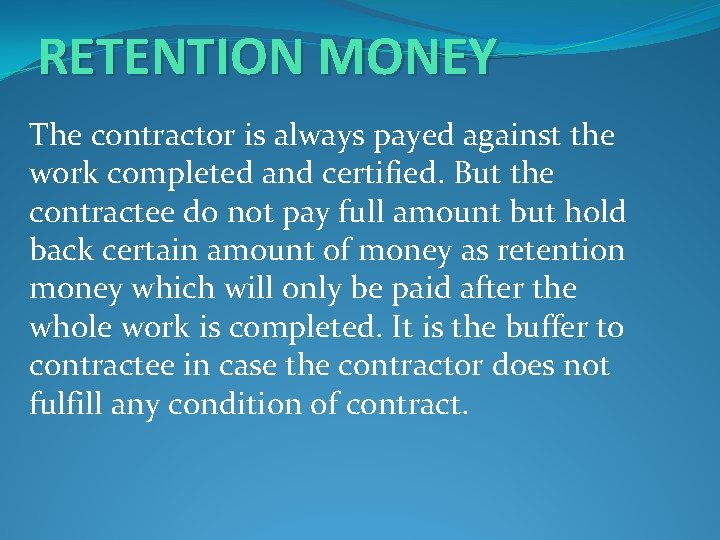 RETENTION MONEY

The contractor is always payed against the work completed and certified. But the contractee do not pay full amount but hold back certain amount of money as retention money which will only be paid after the whole work is completed. It is the buffer to contractee in case the contractor does not fulfill any condition of contract.